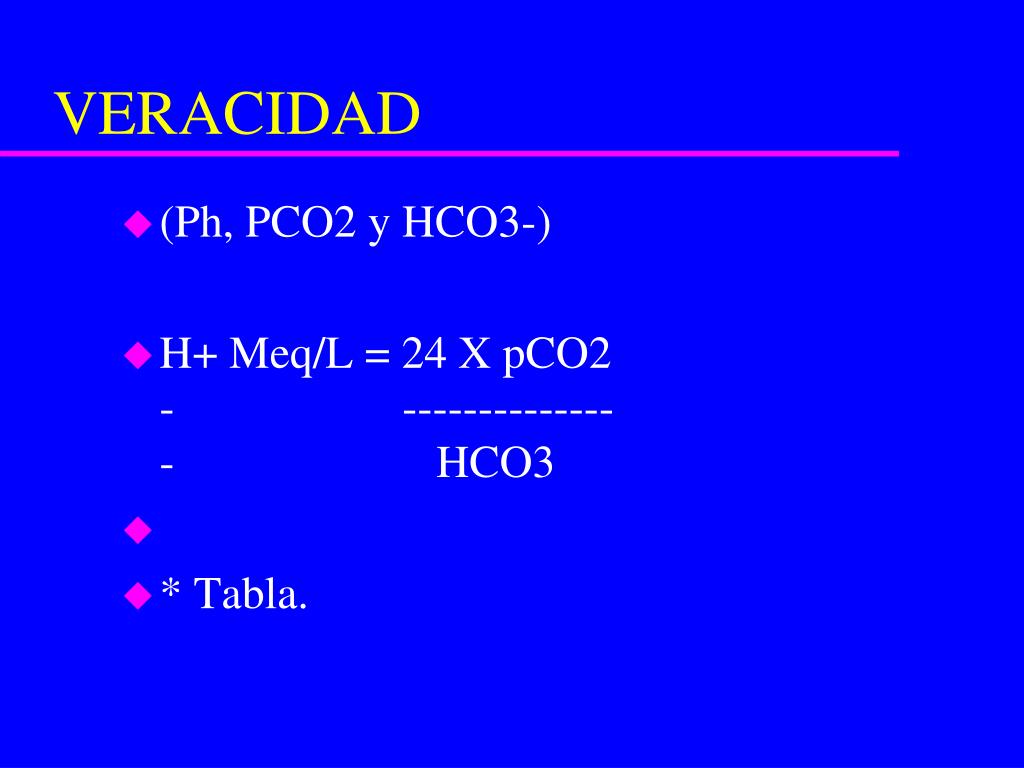 VERACIDAD

(Ph, PCO2 y HCO3-)

H+ Meq/L = 24 X pCO2
- -------------
- HCO3

* Tabla.